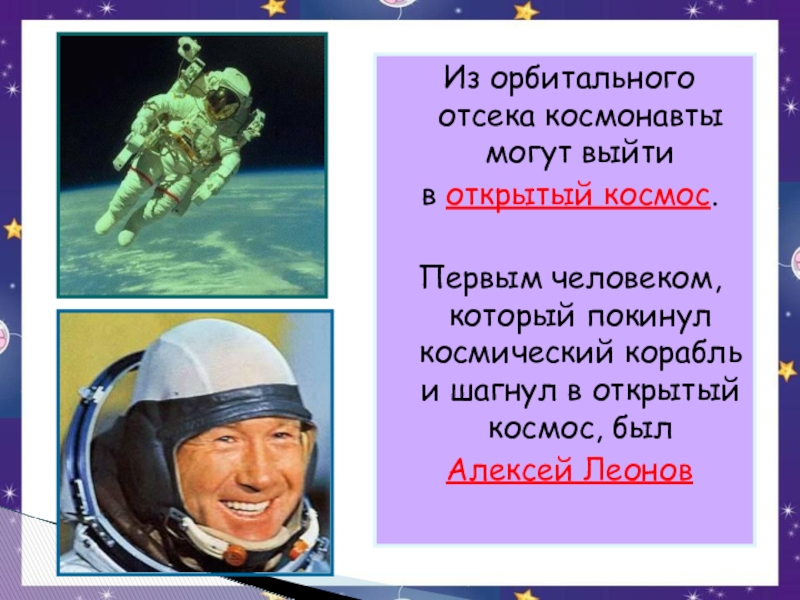 Из орбитального отсека космонавты могут выйти в открытый космос.

Первым человеком, который покинул космический корабль и шагнул в открытый космос, был Алексей Леонов